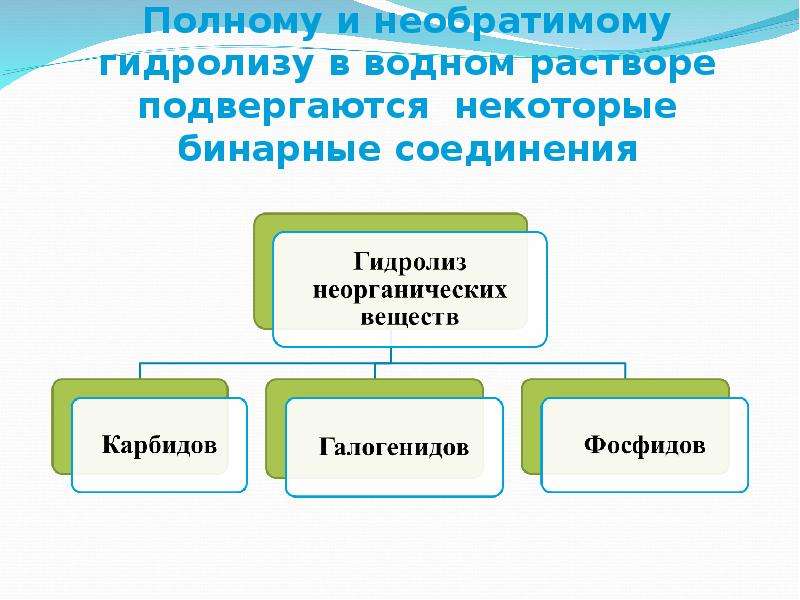 Полному и необратимому гидролизу в водном растворе подвергаются некоторые бинарные соединения

Гидролиз неорганических веществ

Карбидов

Галогенидов

Фосфидов